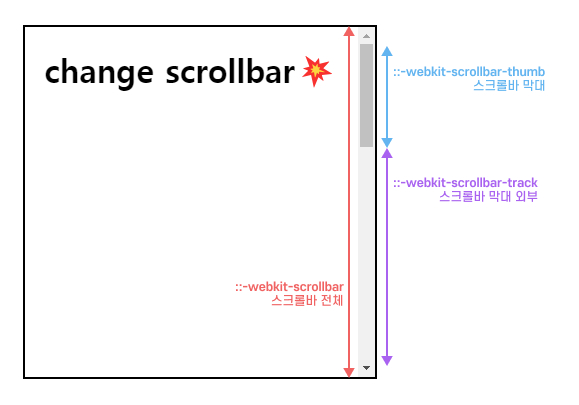 change scrollbar 💥

::-webkit-scrollbar-thumb
스크롤바 막대

::-webkit-scrollbar-track
스크롤바 막대 외부

::-webkit-scrollbar
스크롤바 전체